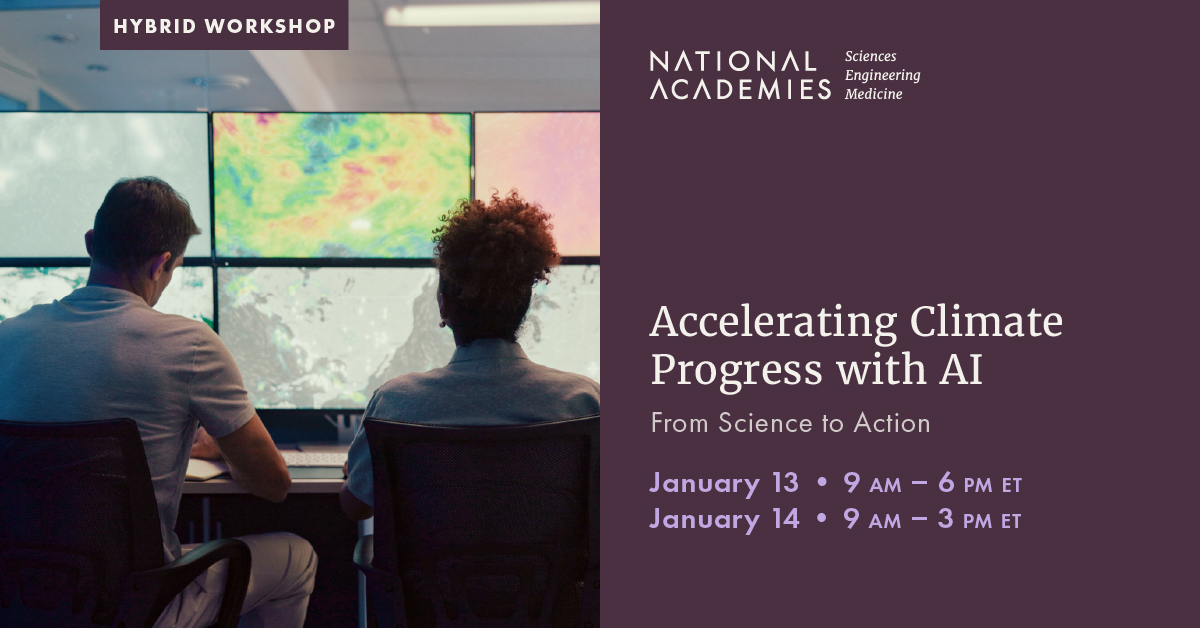 HYBRID WORKSHOP

NATIONAL ACADEMIES Sciences Engineering Medicine

Accelerating Climate Progress with AI

From Science to Action

January 13 • 9 AM – 6 PM ET
January 14 • 9 AM – 3 PM ET